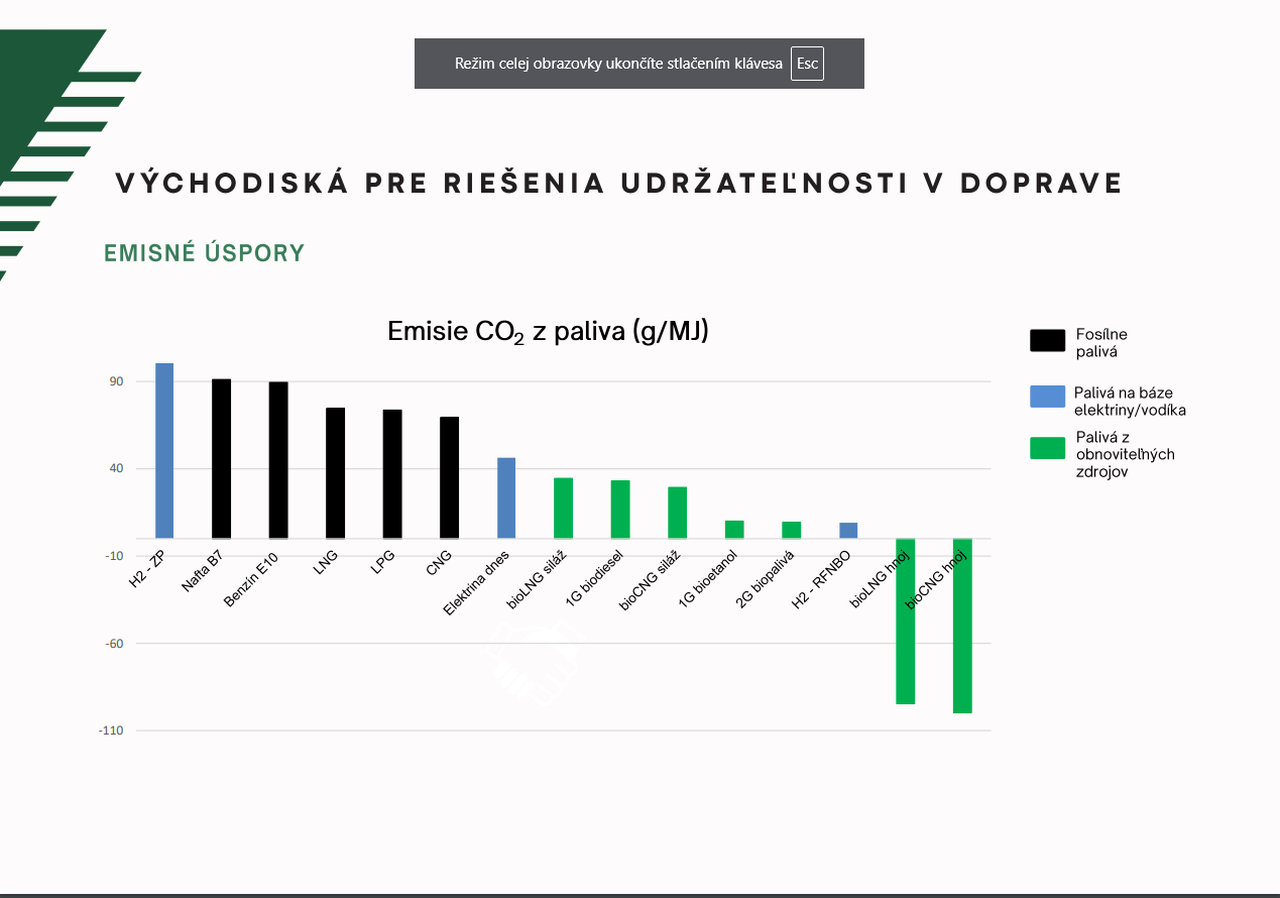 Režim celej obrazovky ukončíte stlačením klávesa Esc

VÝCHODISKÁ PRE RIEŠENIA UDRŽATEĽNOSTI V DOPRAVE

EMISNÉ ÚSPORY

Emisie $CO_2$ z paliva (g/MJ)

Fosílne palivá

Palivá na báze elektriny/vodíka

Palivá z obnoviteľných zdrojov

90
40
-10
-60
-110

H2 - ZP
Nafta B7
Benzín E10
LNG
LPG
CNG
Elektrina dnes
bioLNG siláž
1G biodiesel
bioCNG siláž
1G bioetanol
2G biopalivá
H2 - RFNBO
bioLNG hnoj
bioCNG hnoj